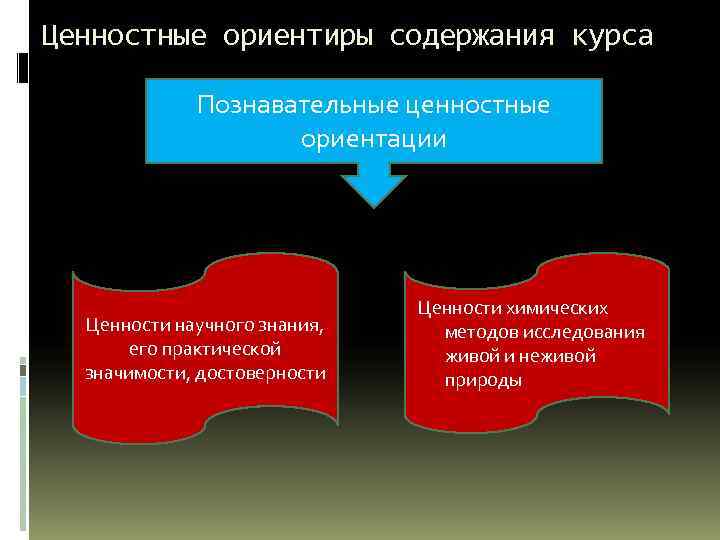 Ценностные ориентиры содержания курса

Познавательные ценностные ориентации

Ценности научного знания, его практической значимости, достоверности

Ценности химических методов исследования живой и неживой природы